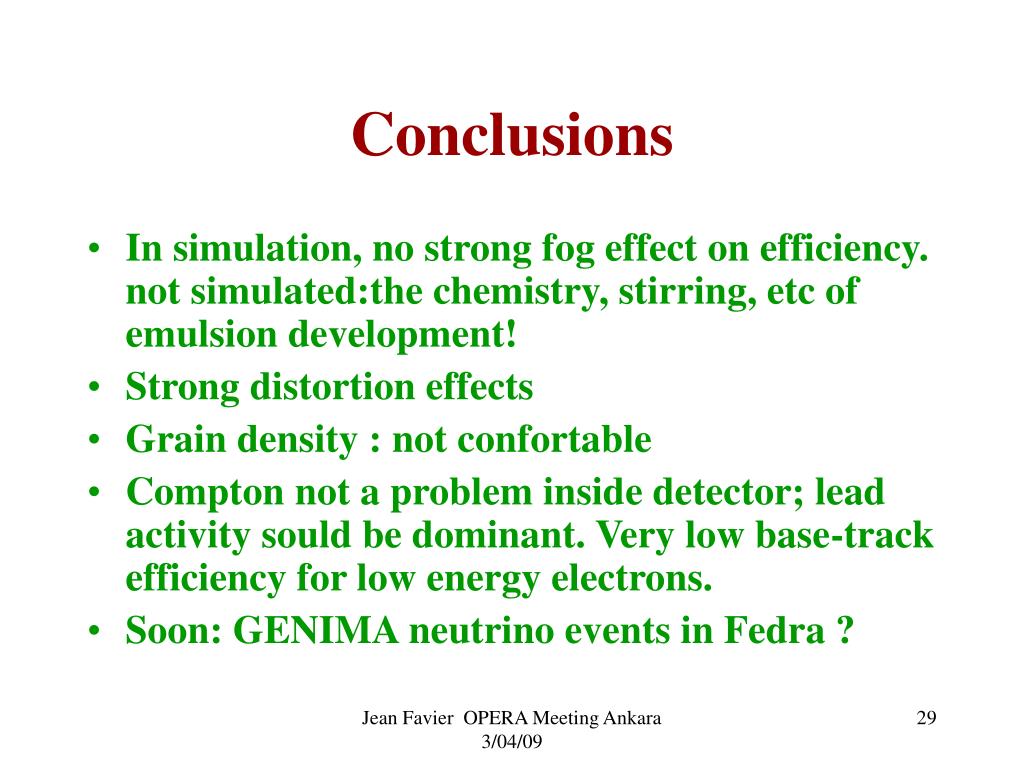 Conclusions

• In simulation, no strong fog effect on efficiency. not simulated:the chemistry, stirring, etc of emulsion development!
• Strong distortion effects
• Grain density : not confortable
• Compton not a problem inside detector; lead activity sould be dominant. Very low base-track efficiency for low energy electrons.
• Soon: GENIMA neutrino events in Fedra ?

Jean Favier OPERA Meeting Ankara 3/04/09

29